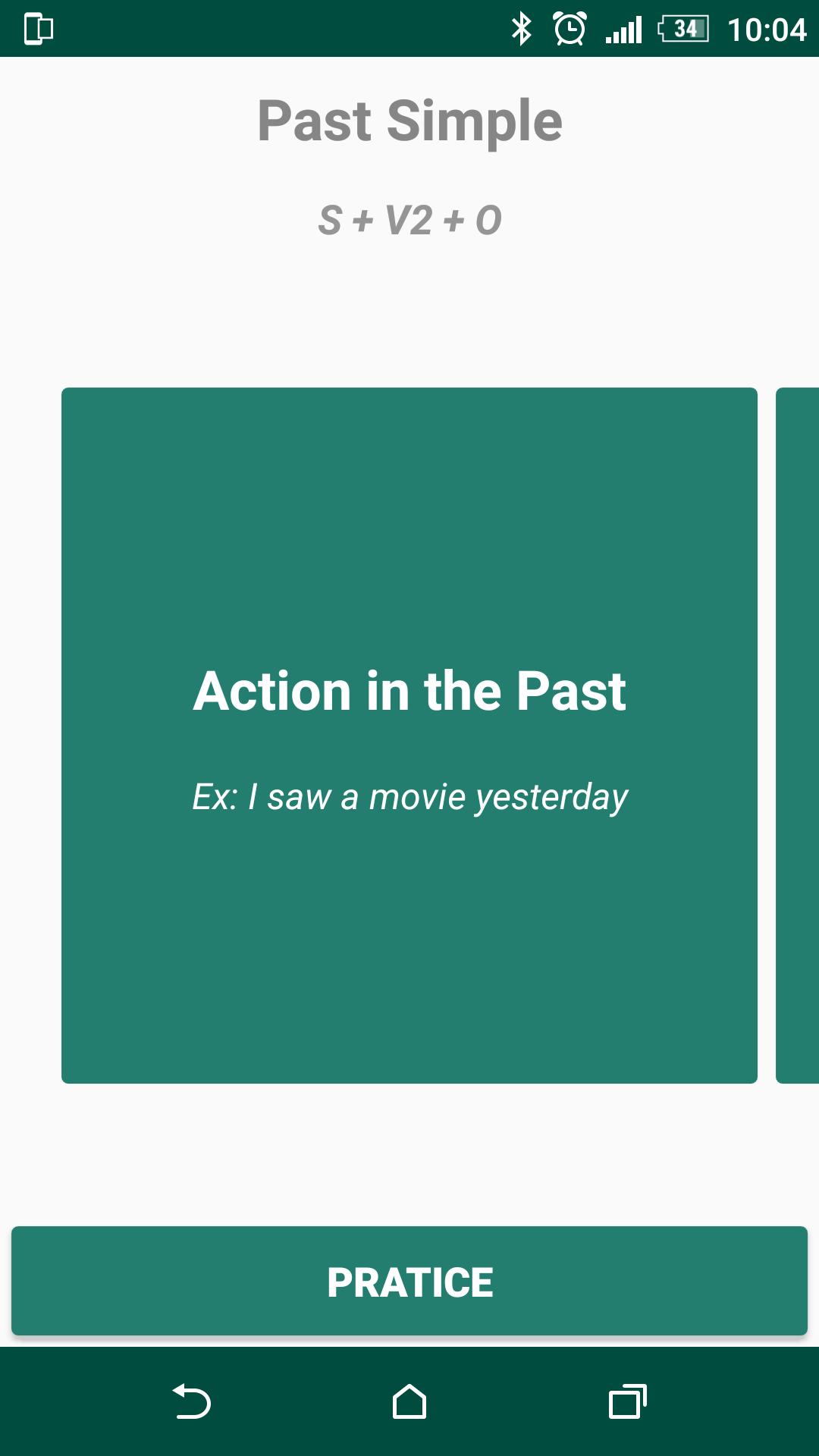 34 10:04

Past Simple

S + V2 + O

Action in the Past

Ex: I saw a movie yesterday

PRATICE